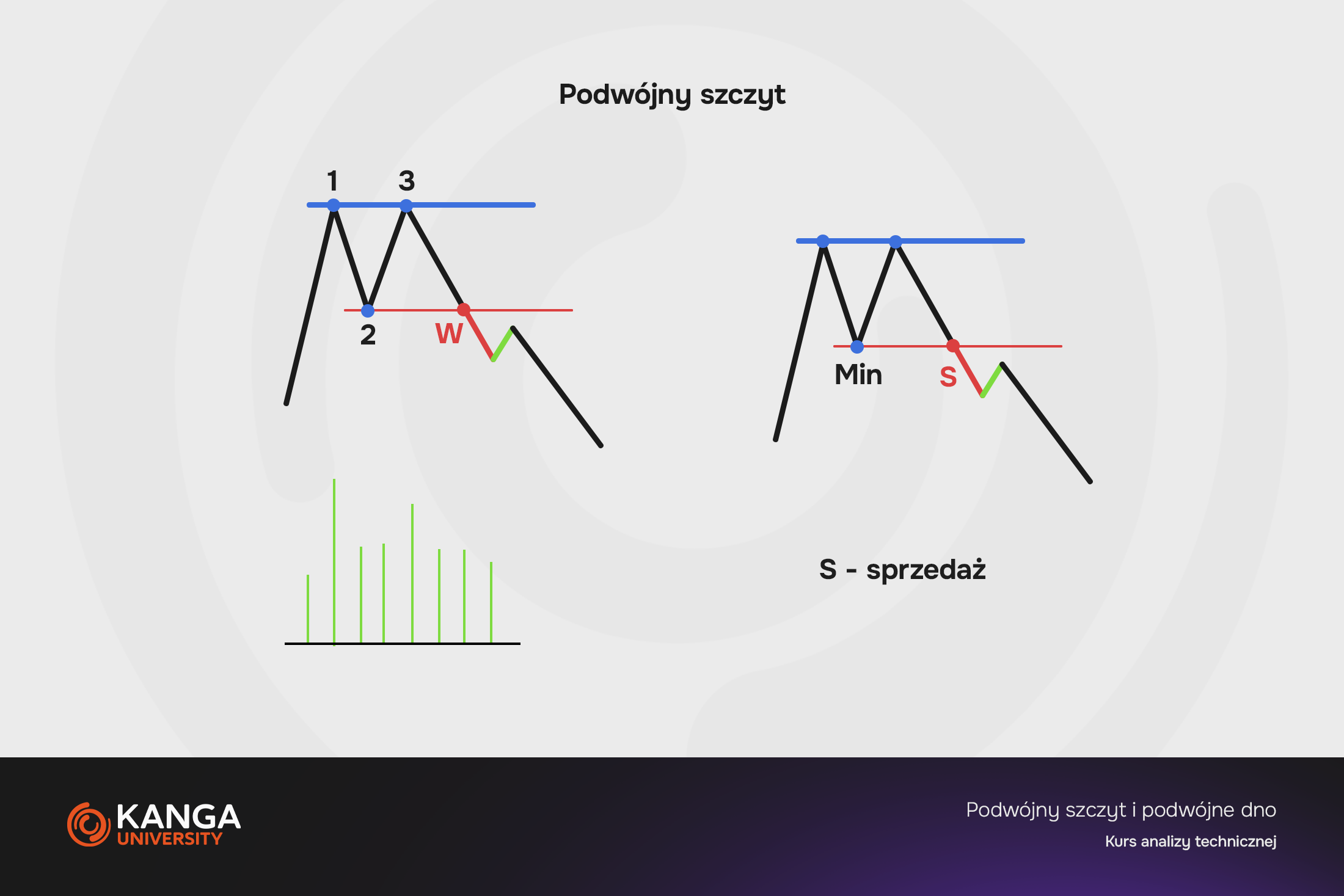 Podwójny szczyt

1
3
2
W

Min
S

S - sprzedaż

KANGA
UNIVERSITY

Podwójny szczyt i podwójne dno
Kurs analizy technicznej